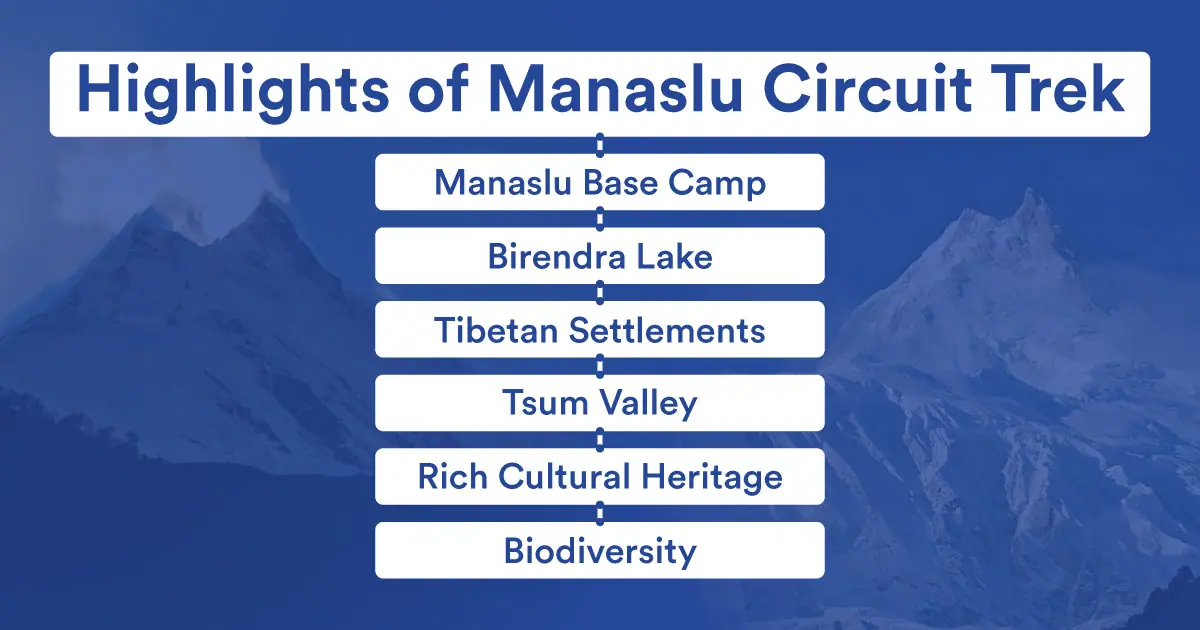 Highlights of Manaslu Circuit Trek

Manaslu Base Camp

Birendra Lake

Tibetan Settlements

Tsum Valley

Rich Cultural Heritage

Biodiversity